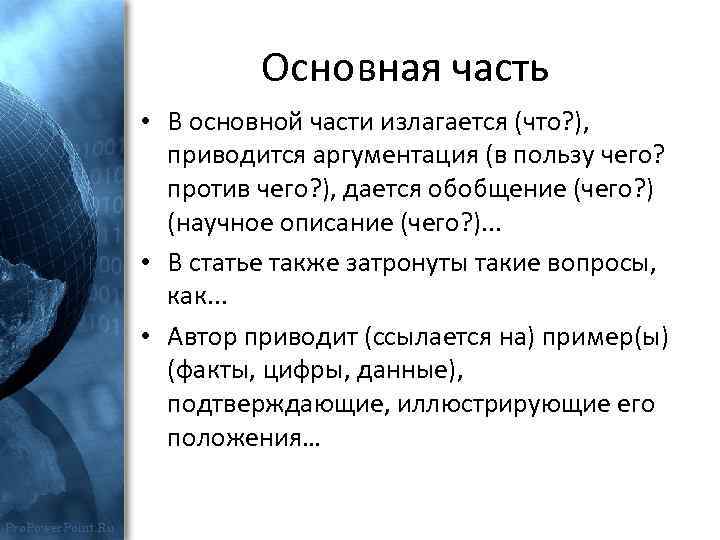 Основная часть

• В основной части излагается (что?), приводится аргументация (в пользу чего? против чего?), дается обобщение (чего?) (научное описание (чего?)...

• В статье также затронуты такие вопросы, как...

• Автор приводит (ссылается на) пример(ы) (факты, цифры, данные), подтверждающие, иллюстрирующие его положения...

ProPowerPoint.Ru